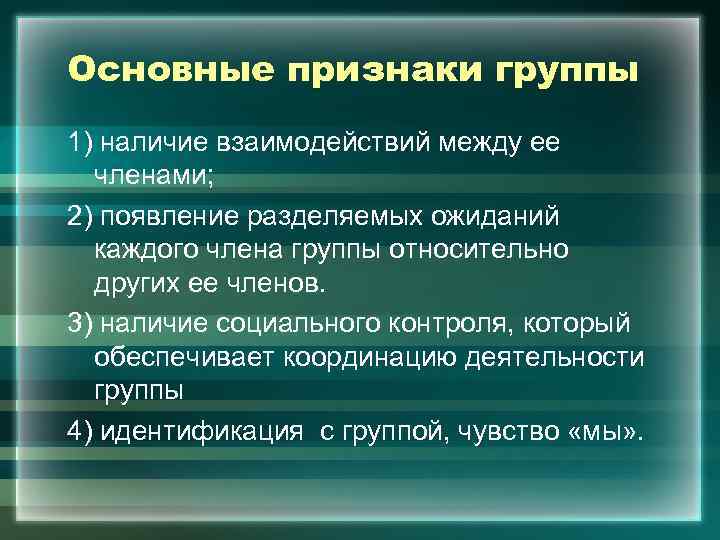 Основные признаки группы

1) наличие взаимодействий между ее членами;

2) появление разделяемых ожиданий каждого члена группы относительно других ее членов.

3) наличие социального контроля, который обеспечивает координацию деятельности группы

4) идентификация с группой, чувство «мы».